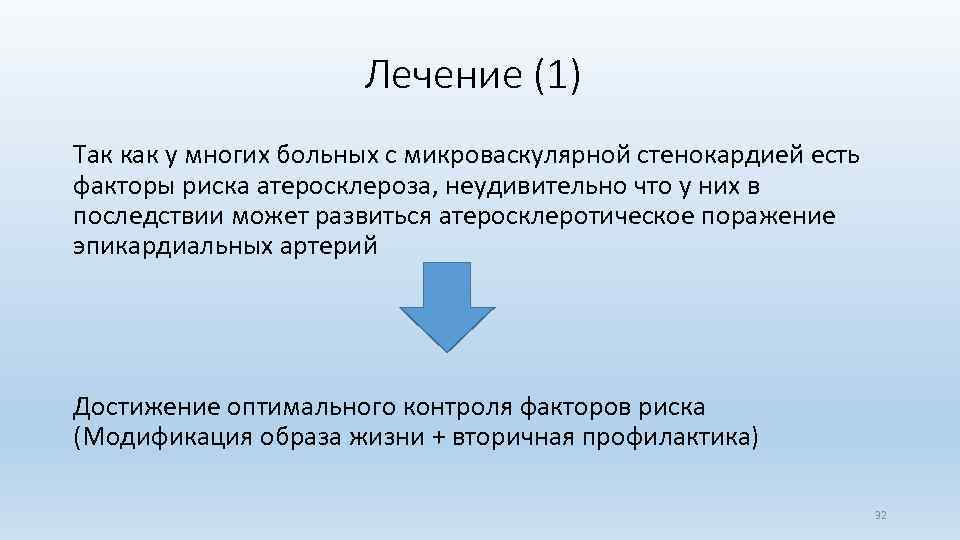 Лечение (1)

Так как у многих больных с микроваскулярной стенокардией есть факторы риска атеросклероза, неудивительно что у них в последствии может развиться атеросклеротическое поражение эпикардиальных артерий

Достижение оптимального контроля факторов риска (Модификация образа жизни + вторичная профилактика)

32